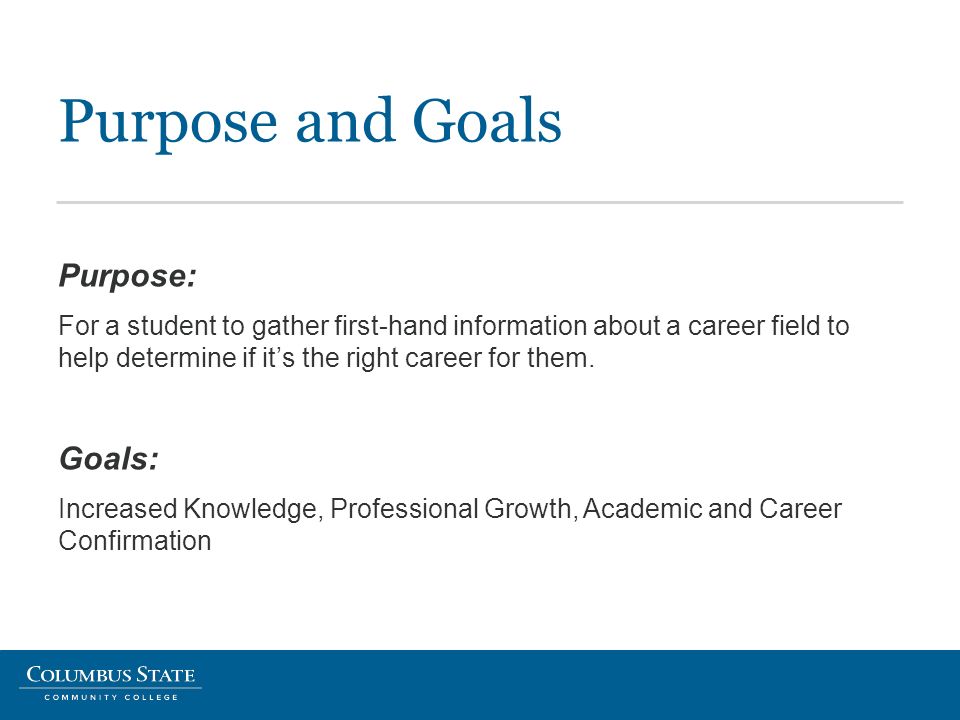 Purpose and Goals

Purpose:

For a student to gather first-hand information about a career field to help determine if it's the right career for them.

Goals:

Increased Knowledge, Professional Growth, Academic and Career Confirmation

COLUMBUS STATE
COMMUNITY COLLEGE